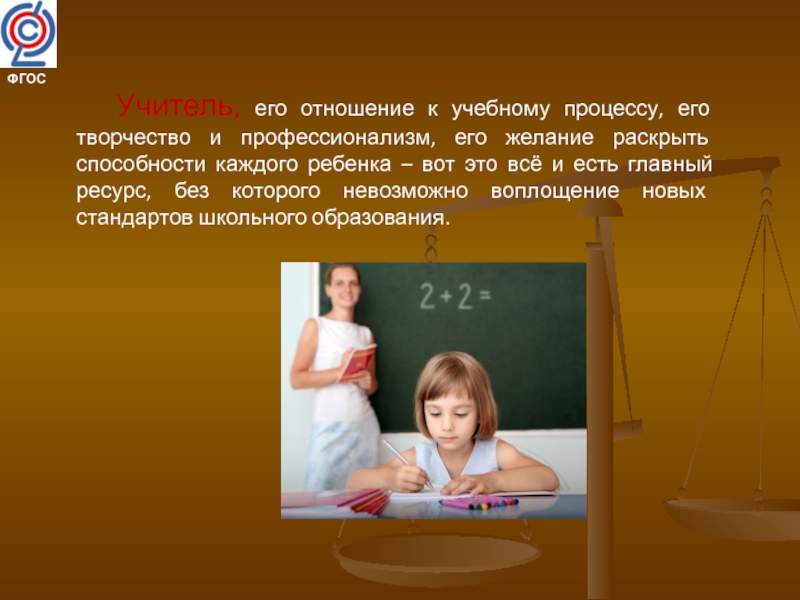 ФГОС

Учитель, его отношение к учебному процессу, его творчество и профессионализм, его желание раскрыть способности каждого ребенка – вот это всё и есть главный ресурс, без которого невозможно воплощение новых стандартов школьного образования.

$2+2=$